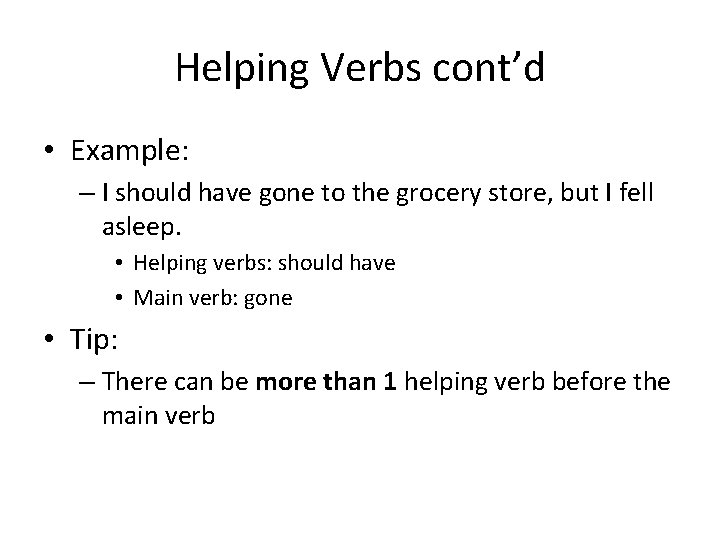 Helping Verbs cont’d

• Example:
– I should have gone to the grocery store, but I fell asleep.
• Helping verbs: should have
• Main verb: gone

• Tip:
– There can be more than 1 helping verb before the main verb